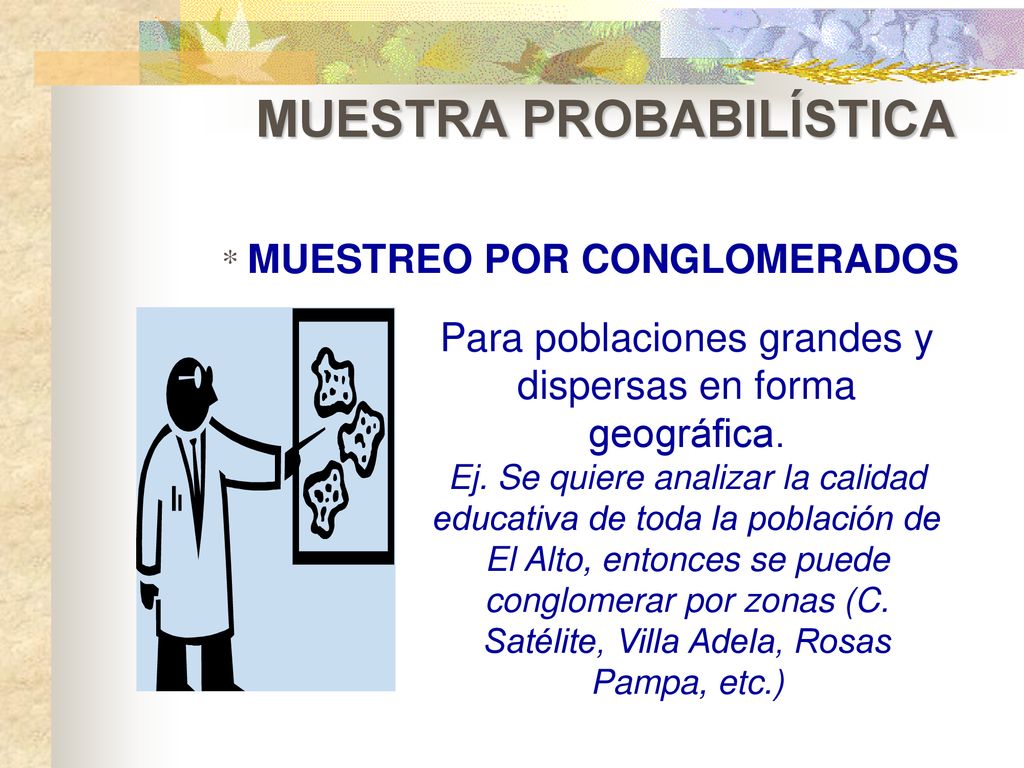 MUESTRA PROBABILÍSTICA

* MUESTREO POR CONGLOMERADOS

Para poblaciones grandes y dispersas en forma geográfica.
Ej. Se quiere analizar la calidad educativa de toda la población de El Alto, entonces se puede conglomerar por zonas (C. Satélite, Villa Adela, Rosas Pampa, etc.)